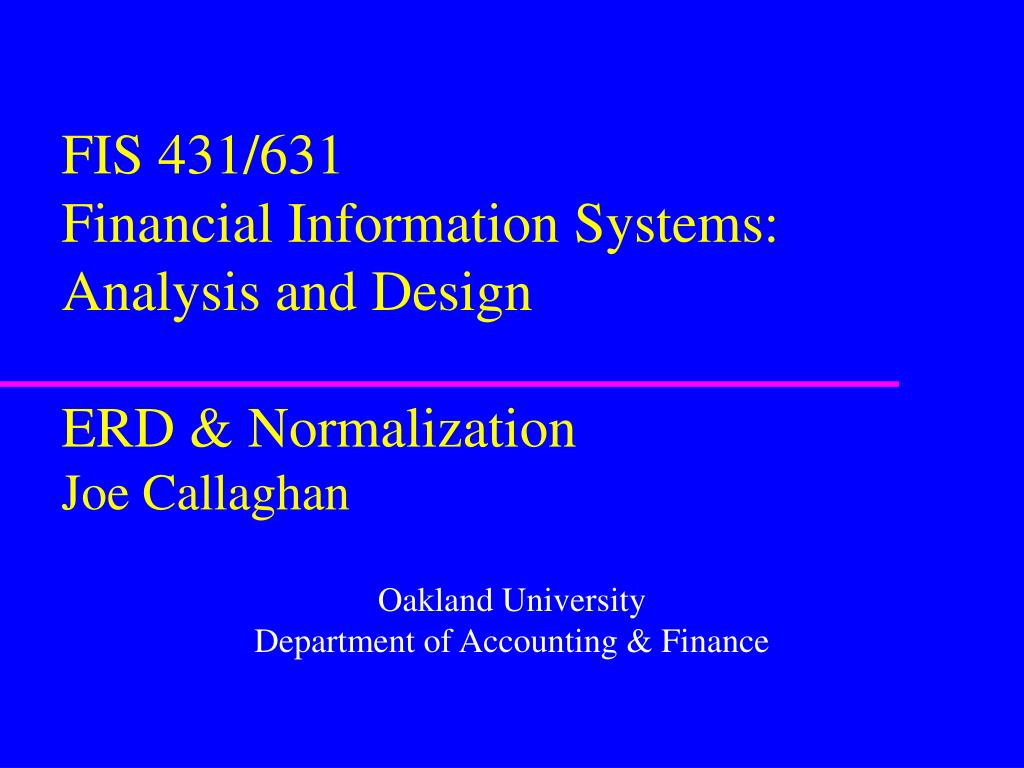 FIS 431/631
Financial Information Systems: Analysis and Design

ERD & Normalization
Joe Callaghan

Oakland University
Department of Accounting & Finance